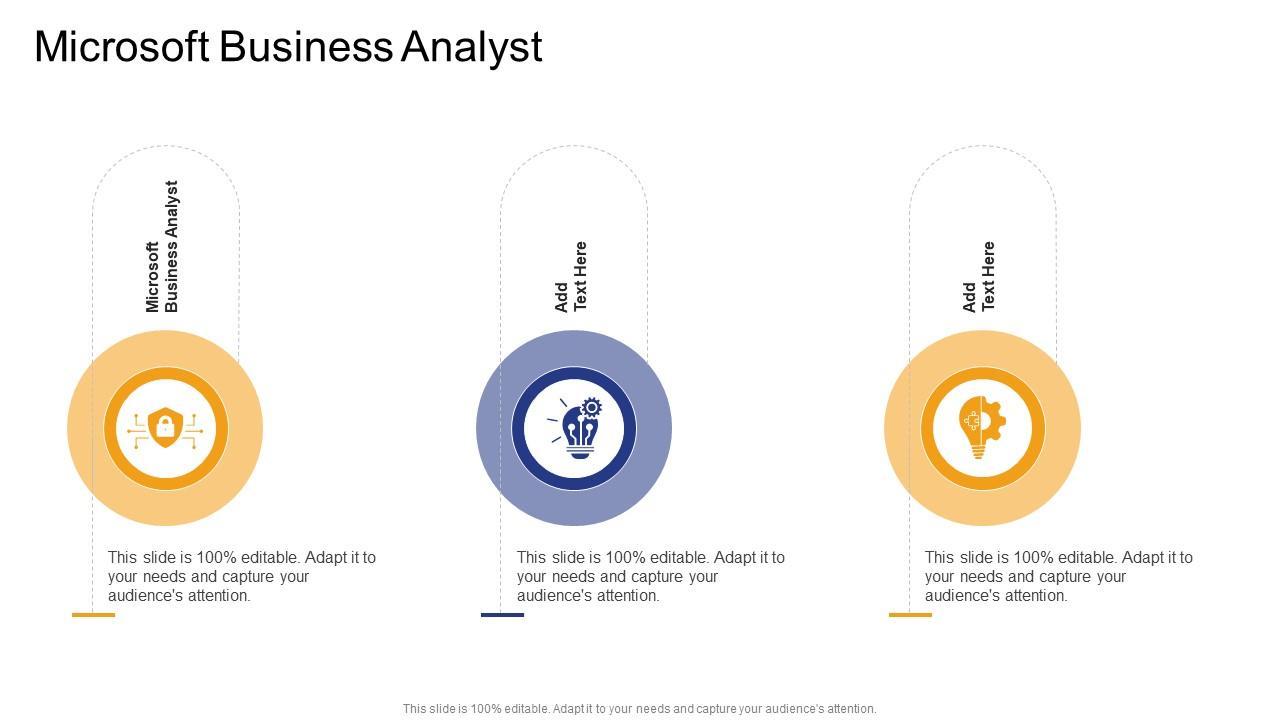 Microsoft Business Analyst

Microsoft Business Analyst

This slide is 100% editable. Adapt it to your needs and capture your audience's attention.

Add Text Here

This slide is 100% editable. Adapt it to your needs and capture your audience's attention.

Add Text Here

This slide is 100% editable. Adapt it to your needs and capture your audience's attention.

This slide is 100% editable. Adapt it to your needs and capture your audience's attention.